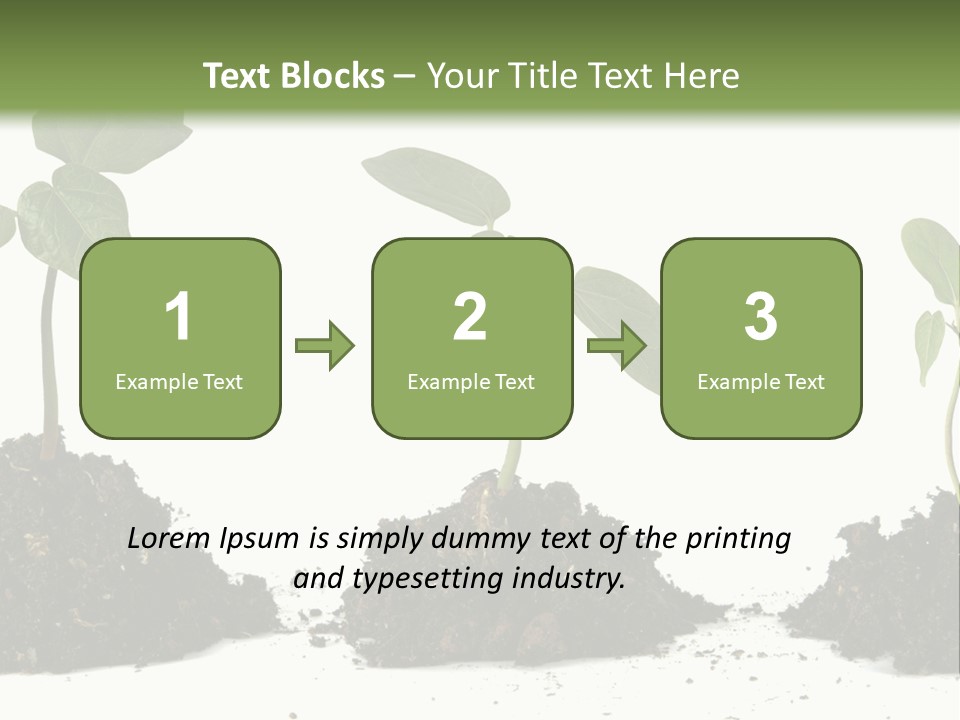 Text Blocks – Your Title Text Here

1
Example Text

2
Example Text

3
Example Text

Lorem Ipsum is simply dummy text of the printing and typesetting industry.